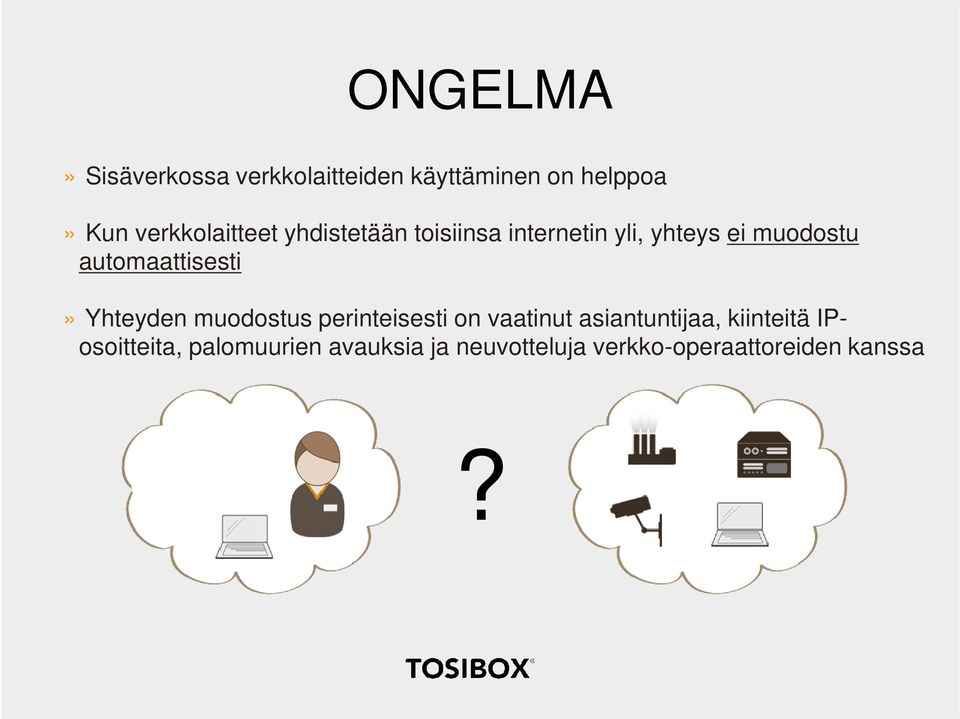 ONGELMA

» Sisäverkossa verkkolaitteiden käyttäminen on helppoa

» Kun verkkolaitteet yhdistetään toisiinsa internetin yli, yhteys ei muodostu automaattisesti

» Yhteyden muodostus perinteisesti on vaatinut asiantuntijaa, kiinteitä IP-osoitteita, palomuurien avauksia ja neuvotteluja verkko-operaattoreiden kanssa

?

TOSIBOX®